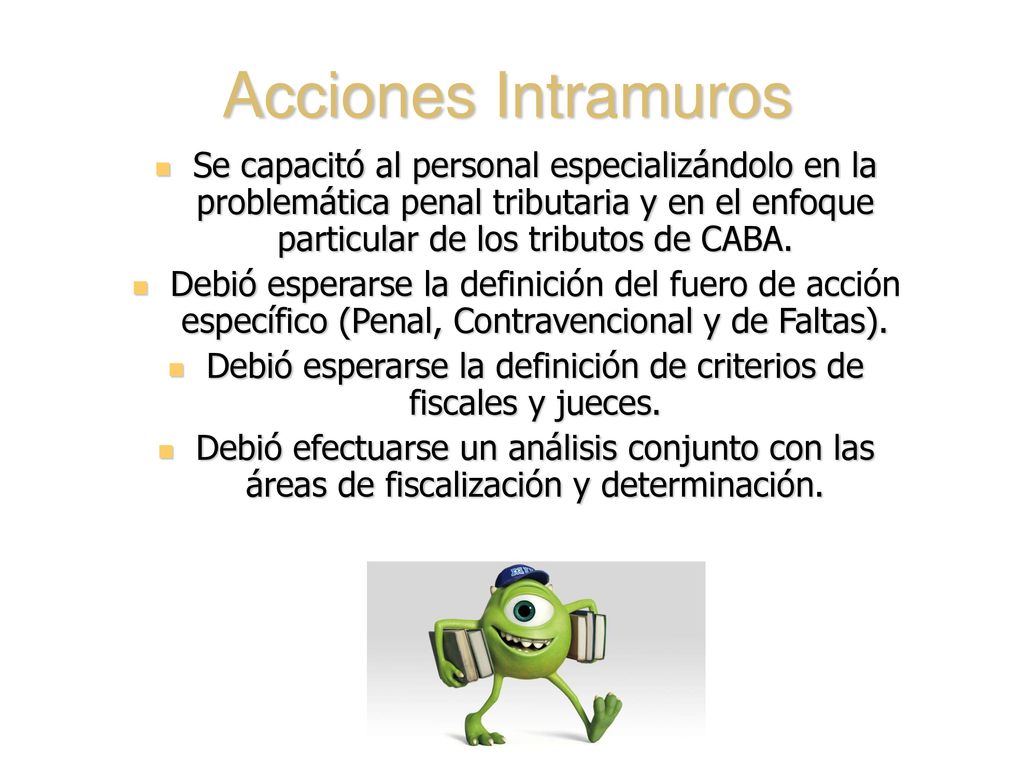 Acciones Intramuros

Se capacitó al personal especializándolo en la problemática penal tributaria y en el enfoque particular de los tributos de CABA.

Debió esperarse la definición del fuero de acción específico (Penal, Contravencional y de Faltas).

Debió esperarse la definición de criterios de fiscales y jueces.

Debió efectuarse un análisis conjunto con las áreas de fiscalización y determinación.